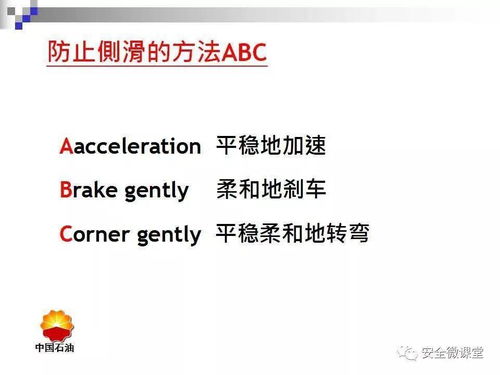 防止侧滑的方法ABC

Aacceleration 平稳地加速

Brake gently 柔和地刹车

Corner gently 平稳柔和地转弯

中国石油

安全微课堂